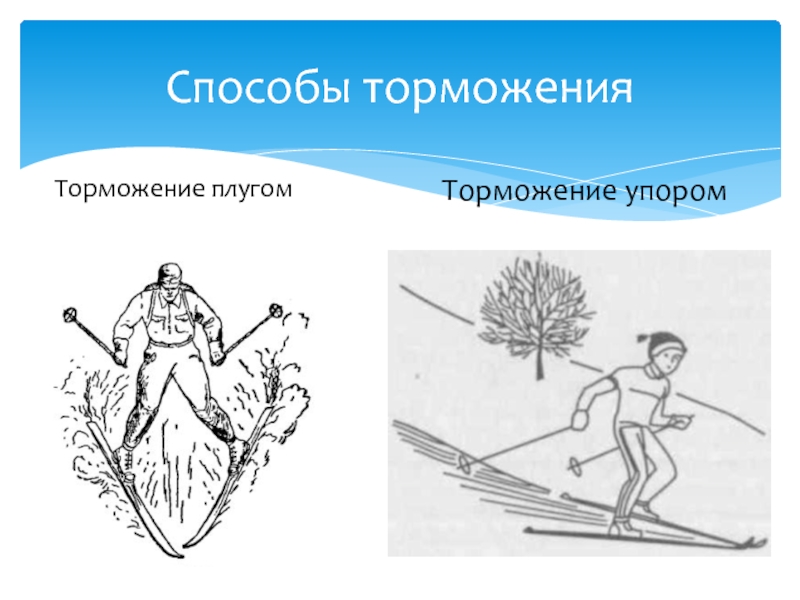 Способы торможения

Торможение плугом

Торможение упором